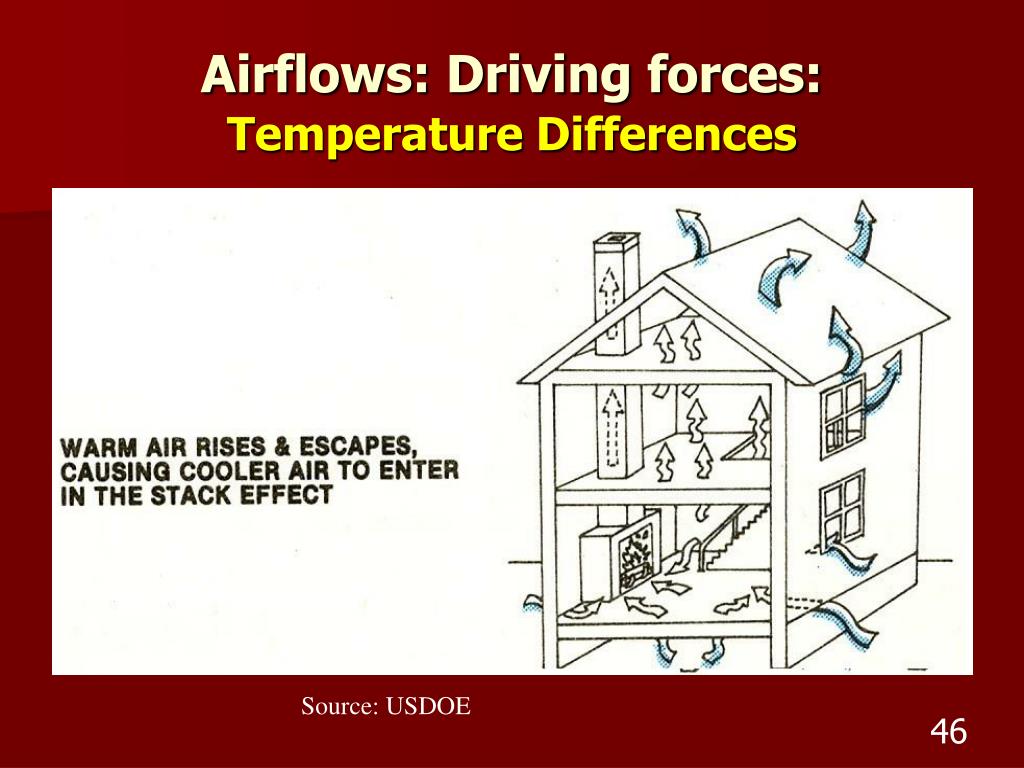 Airflows: Driving forces:
Temperature Differences

WARM AIR RISES & ESCAPES, CAUSING COOLER AIR TO ENTER IN THE STACK EFFECT

Source: USDOE

46